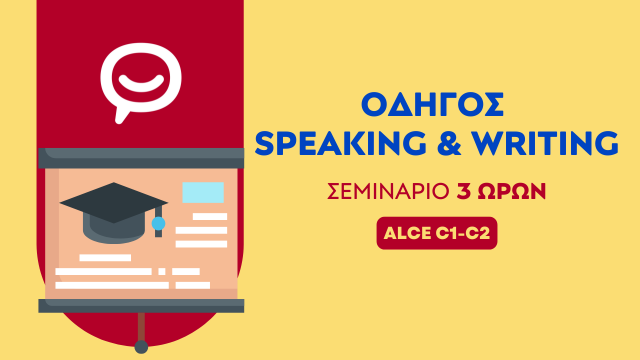 ΟΔΗΓΟΣ
SPEAKING & WRITING

ΣΕΜΙΝΑΡΙΟ 3 ΩΡΩΝ

ALCE C1-C2